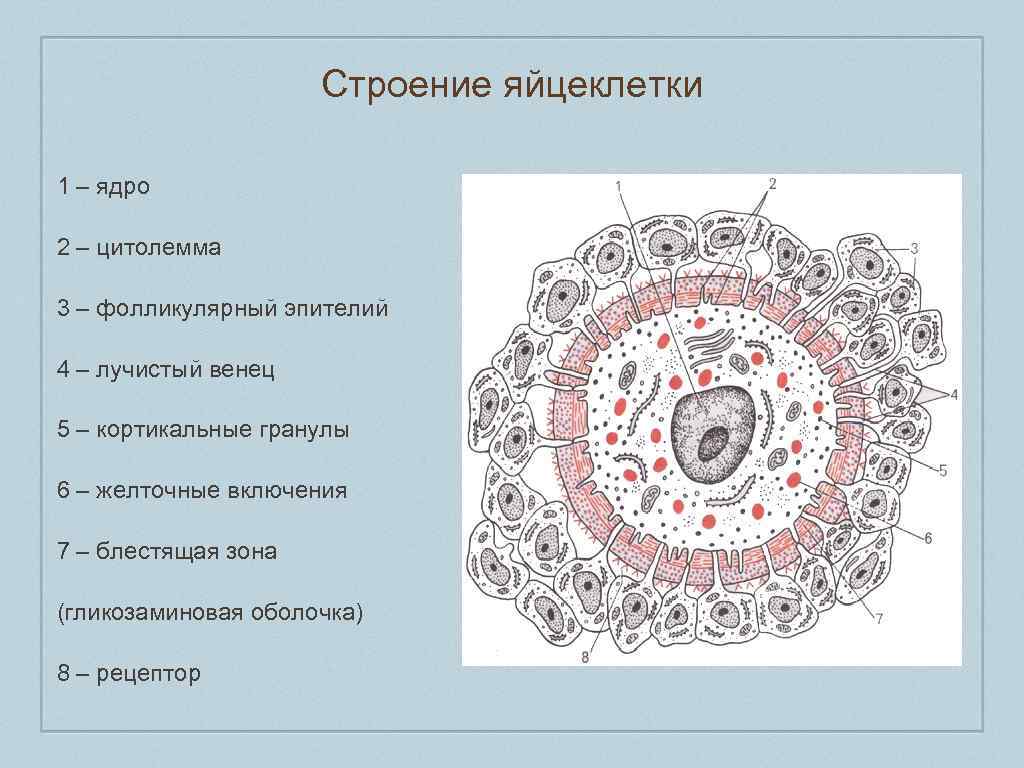 Строение яйцеклетки

1 – ядро

2 – цитолемма

3 – фолликулярный эпителий

4 – лучистый венец

5 – кортикальные гранулы

6 – желточные включения

7 – блестящая зона

(гликозаминовая оболочка)

8 – рецептор

1
2
3
4
5
6
7
8